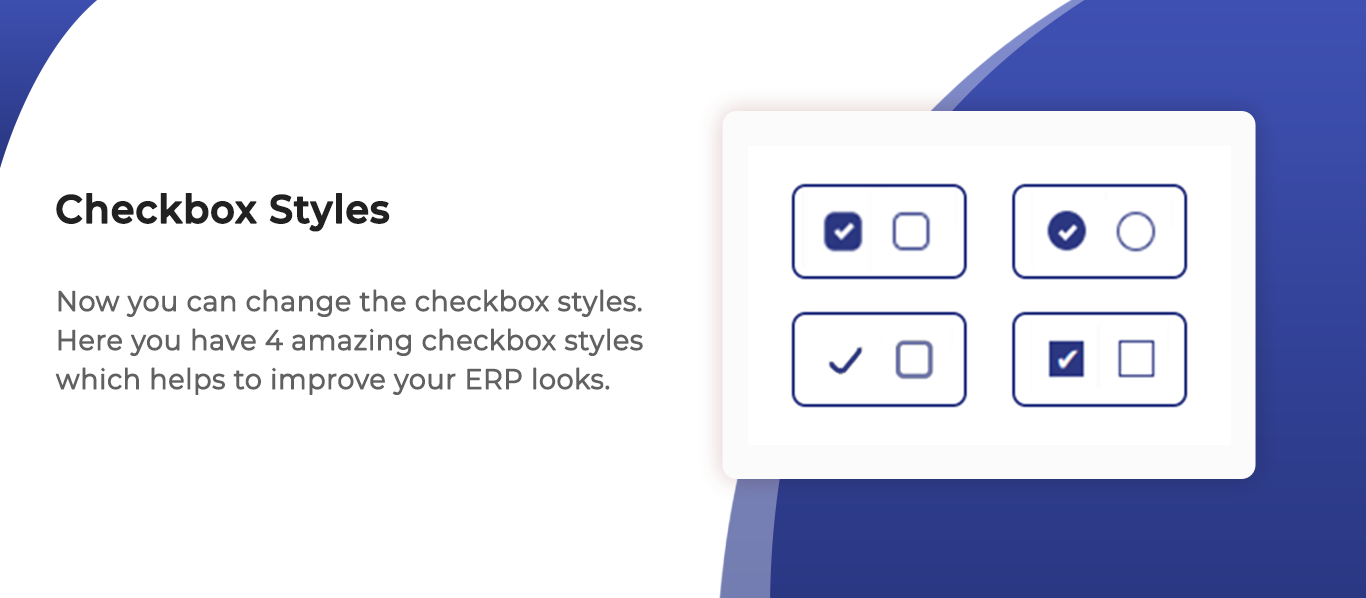 Checkbox Styles

Now you can change the checkbox styles. Here you have 4 amazing checkbox styles which helps to improve your ERP looks.